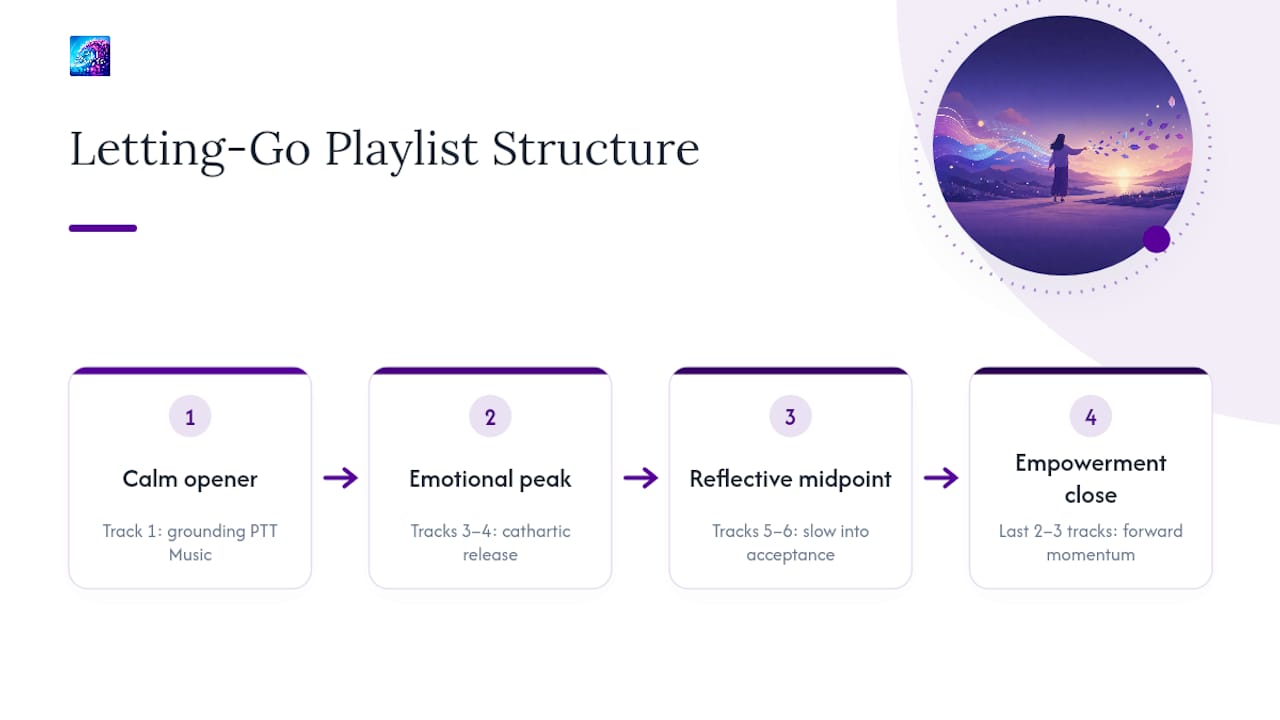 Letting-Go Playlist Structure

1

Calm opener

Track 1: grounding PTT Music

2

Emotional peak

Tracks 3–4: cathartic release

3

Reflective midpoint

Tracks 5–6: slow into acceptance

4

Empowerment close

Last 2–3 tracks: forward momentum